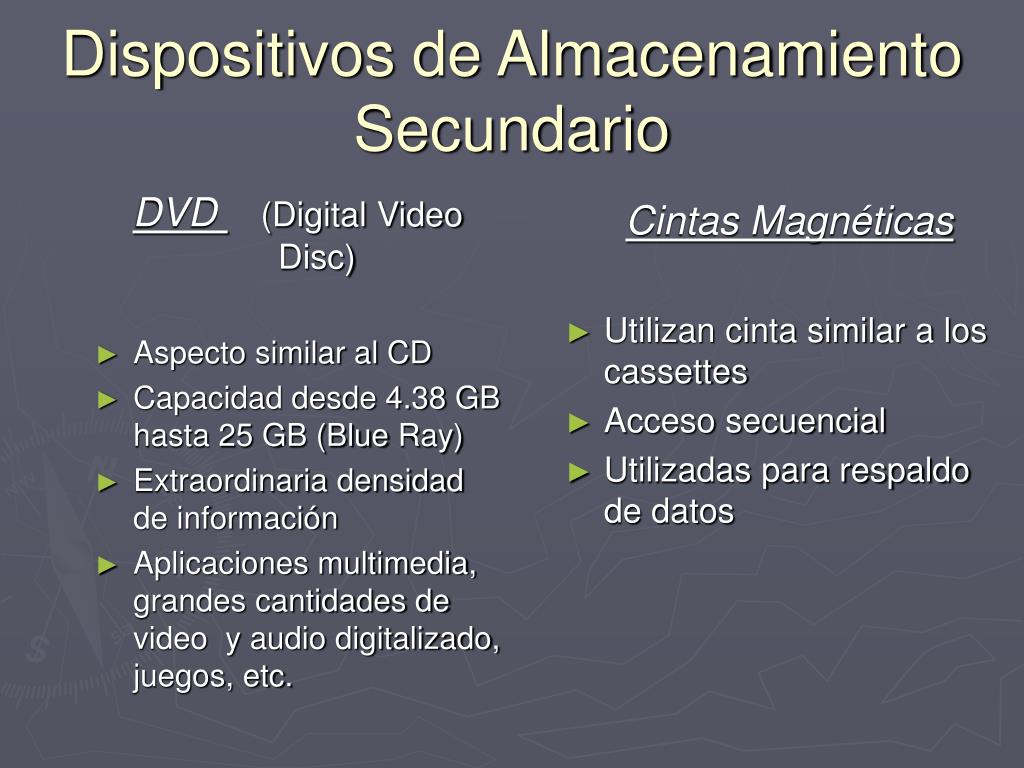 Dispositivos de Almacenamiento Secundario

DVD (Digital Video Disc)

► Aspecto similar al CD
► Capacidad desde 4.38 GB hasta 25 GB (Blue Ray)
► Extraordinaria densidad de información
► Aplicaciones multimedia, grandes cantidades de video y audio digitalizado, juegos, etc.

Cintas Magnéticas

► Utilizan cinta similar a los cassettes
► Acceso secuencial
► Utilizadas para respaldo de datos